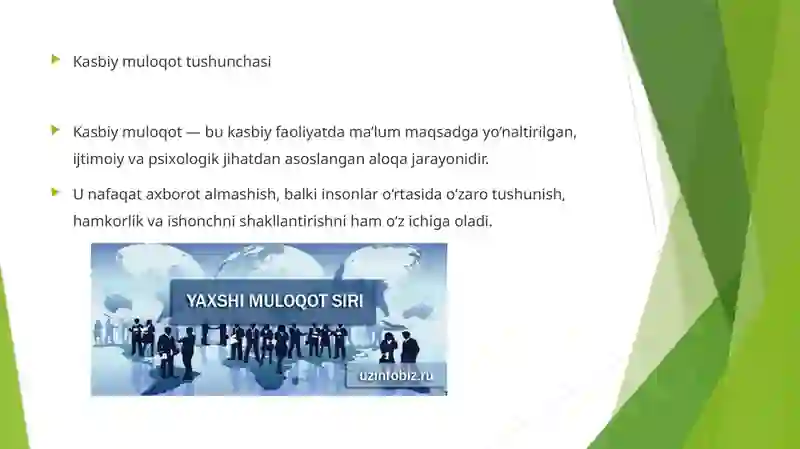 Kasbiy muloqot tushunchasi

Kasbiy muloqot — bu kasbiy faoliyatda ma’lum maqsadga yo‘naltirilgan, ijtimoiy va psixologik jihatdan asoslangan aloqa jarayonidir.

U nafaqat axborot almashish, balki insonlar o‘rtasida o‘zaro tushunish, hamkorlik va ishonchni shakllantirishni ham o‘z ichiga oladi.

YAXSHI MULOQOT SIRI

uzinfobiz.ru